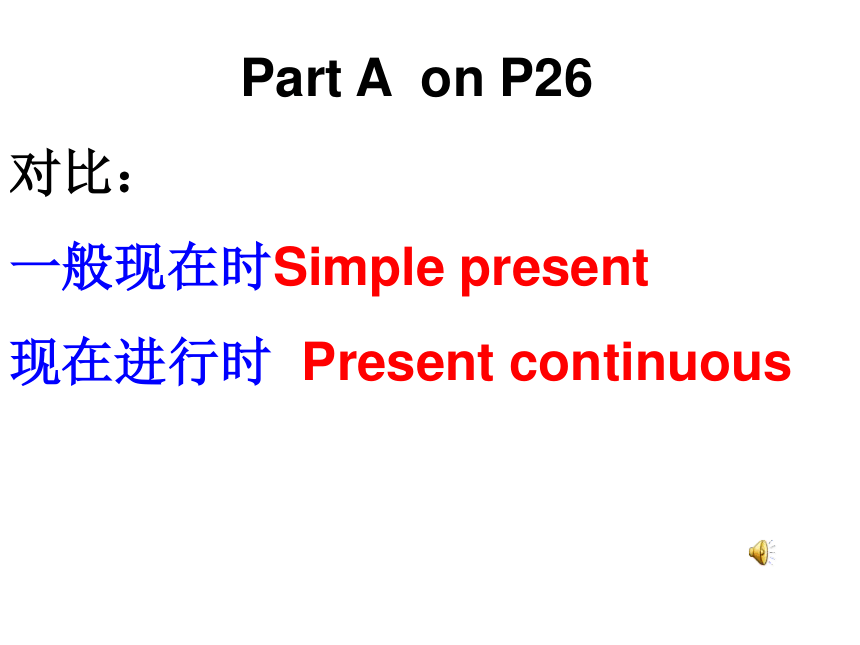 Part A on P26

对比：

一般现在时Simple present

现在进行时 Present continuous